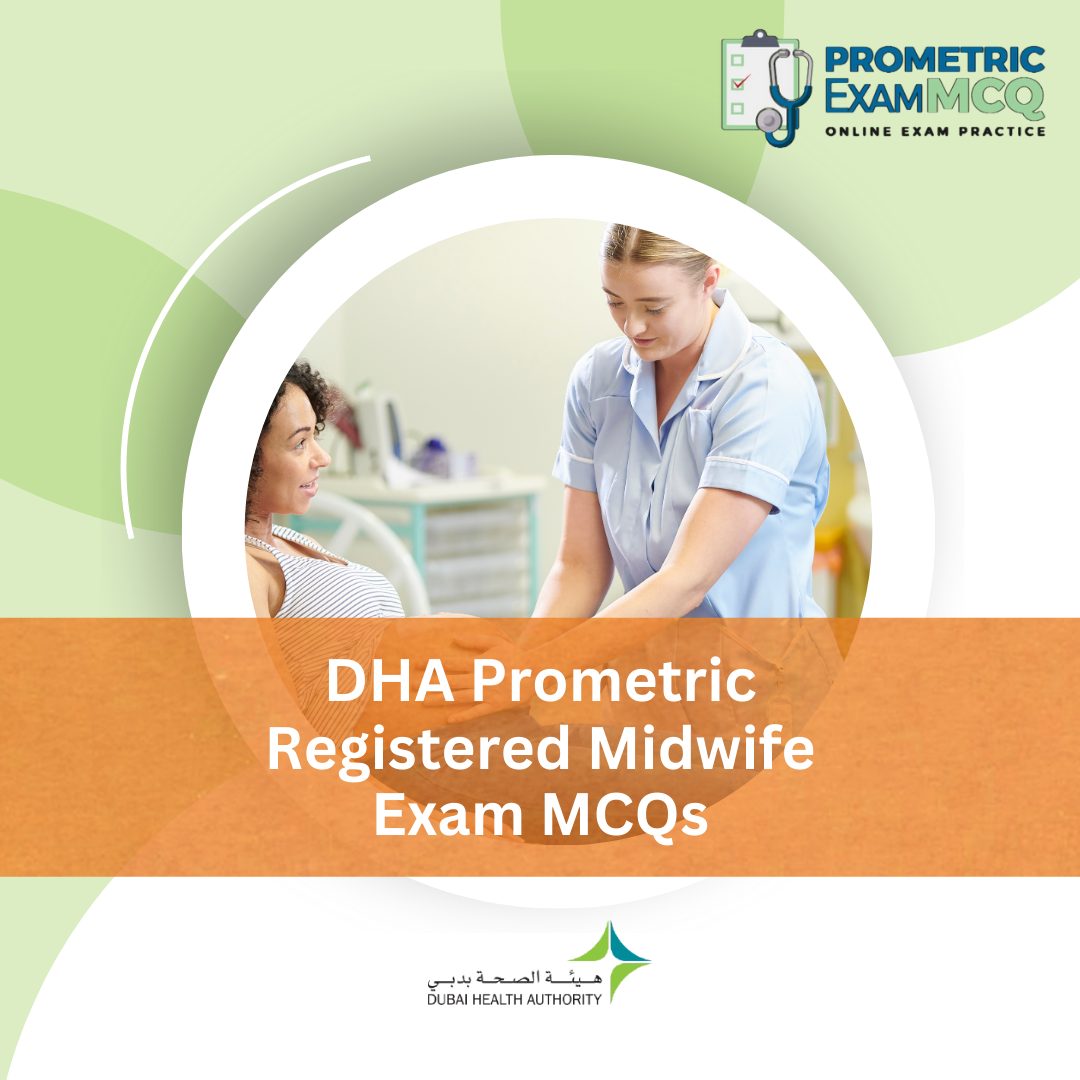 PROMETRIC ExamMCQ
ONLINE EXAM PRACTICE

DHA Prometric Registered Midwife Exam MCQs

هيئة الصحة بدبي
DUBAI HEALTH AUTHORITY